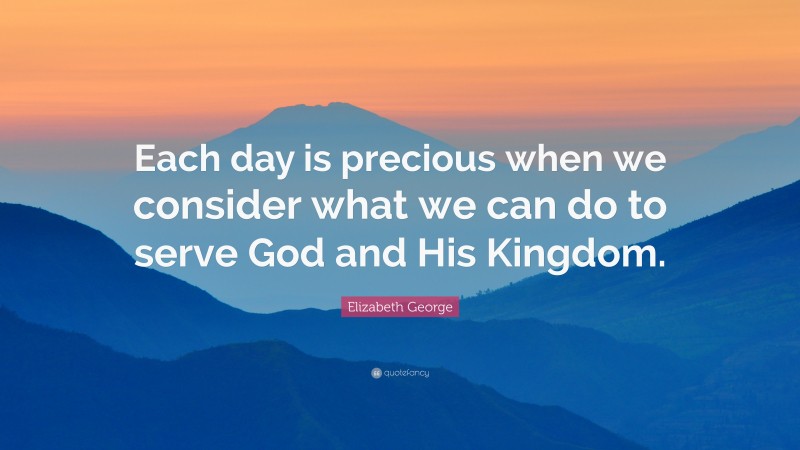 Each day is precious when we consider what we can do to serve God and His Kingdom.

Elizabeth George

quotefancy